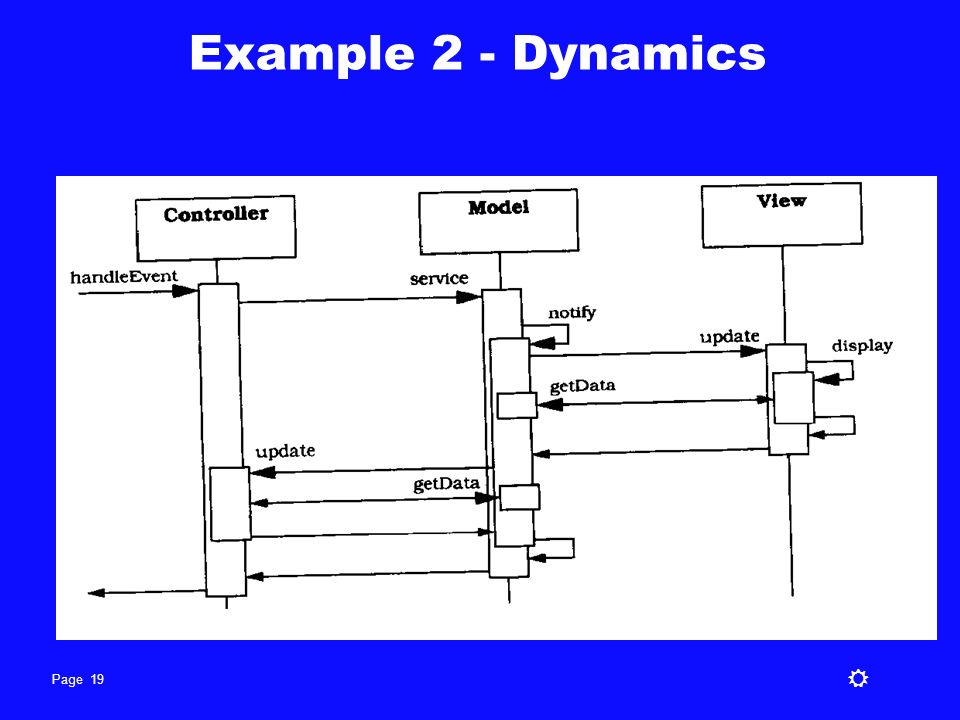 Example 2 - Dynamics

Controller

Model

View

handleEvent

service

notify

update

display

getData

update

getData

Page 19